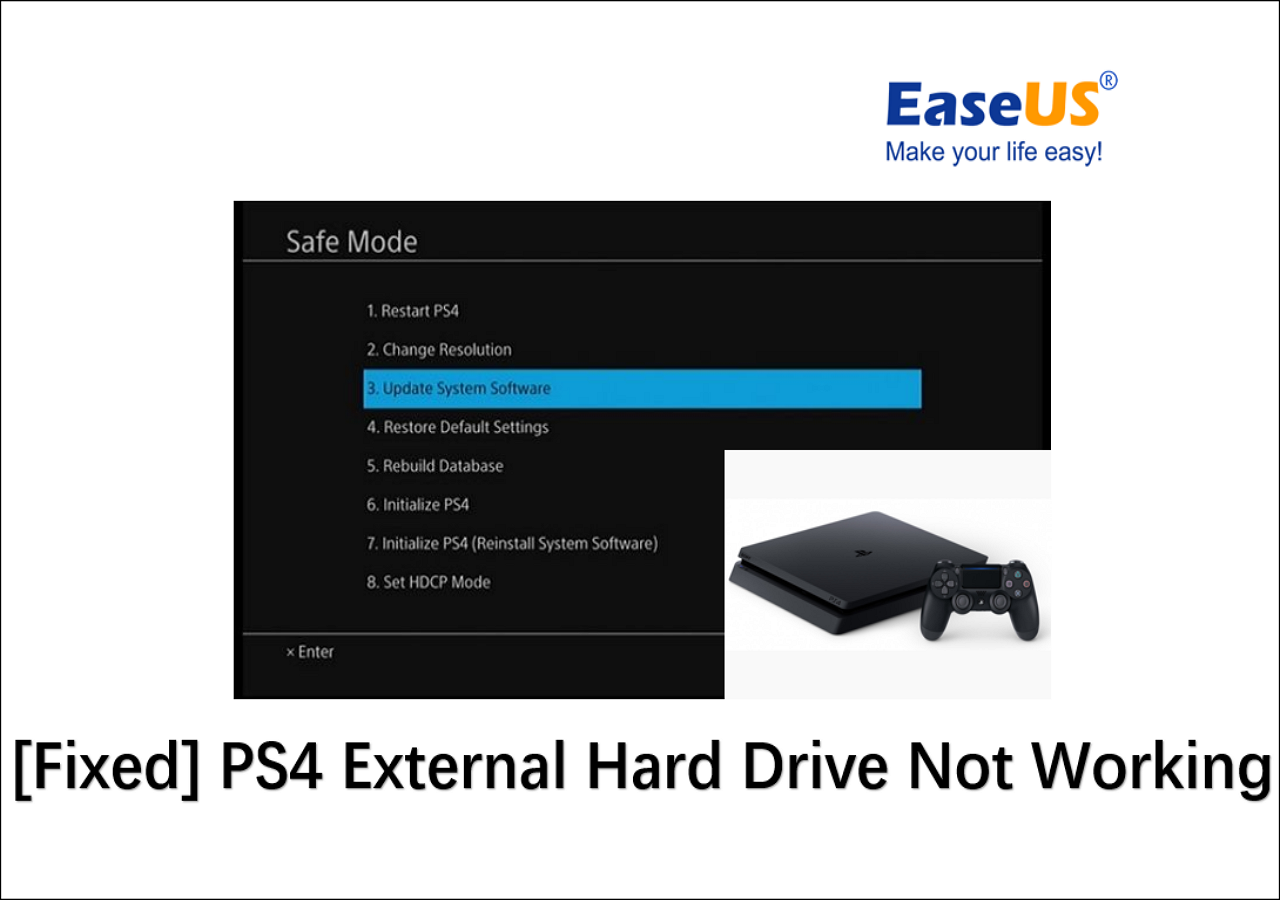 EaseUS®
Make your life easy!

Safe Mode

1. Restart PS4
2. Change Resolution
3. Update System Software
4. Restore Default Settings
5. Rebuild Database
6. Initialize PS4
7. Initialize PS4 (Reinstall System Software)
8. Set HDCP Mode

× Enter

[Fixed] PS4 External Hard Drive Not Working